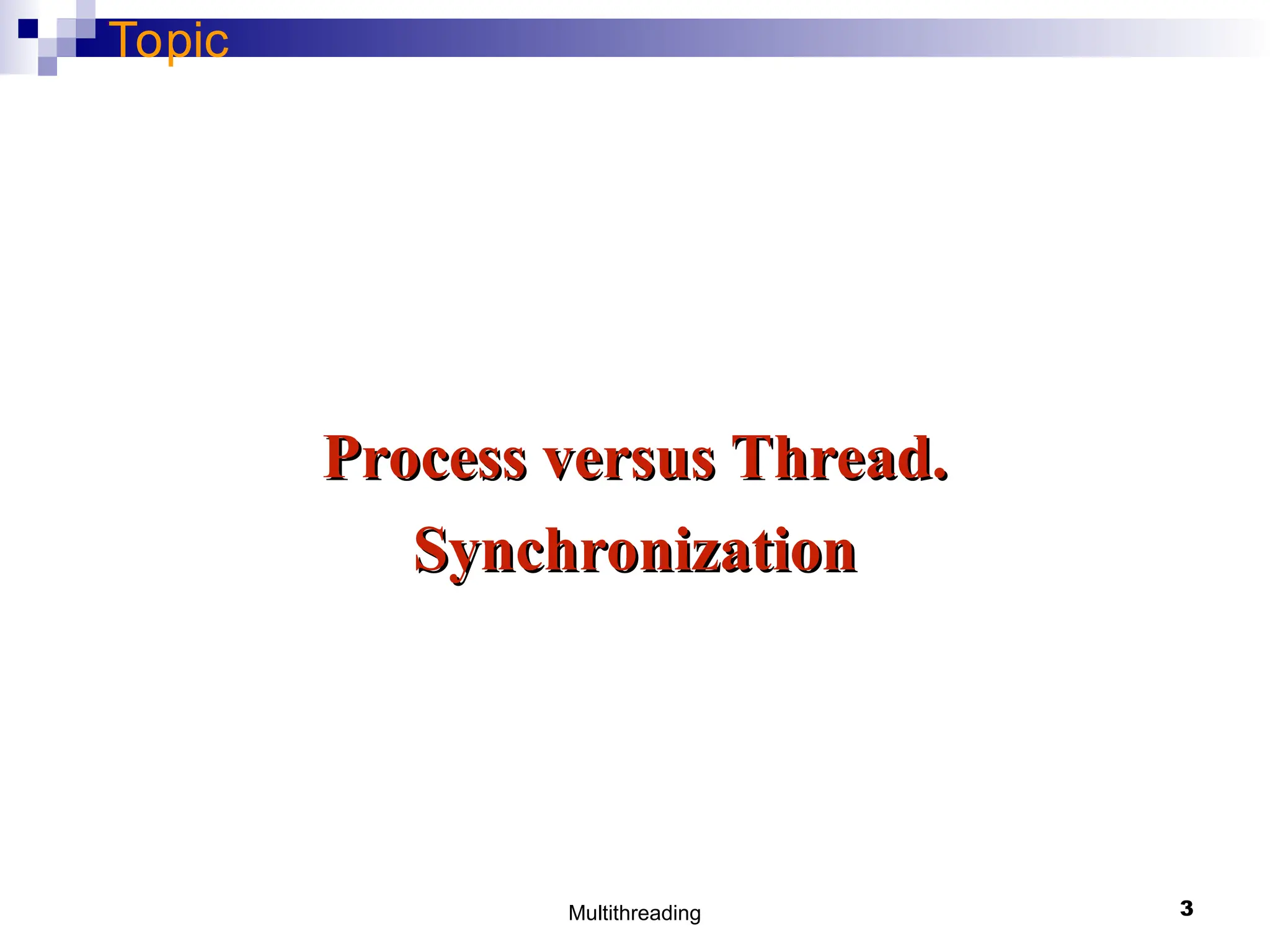 Topic

Process versus Thread.
Synchronization

Multithreading

3